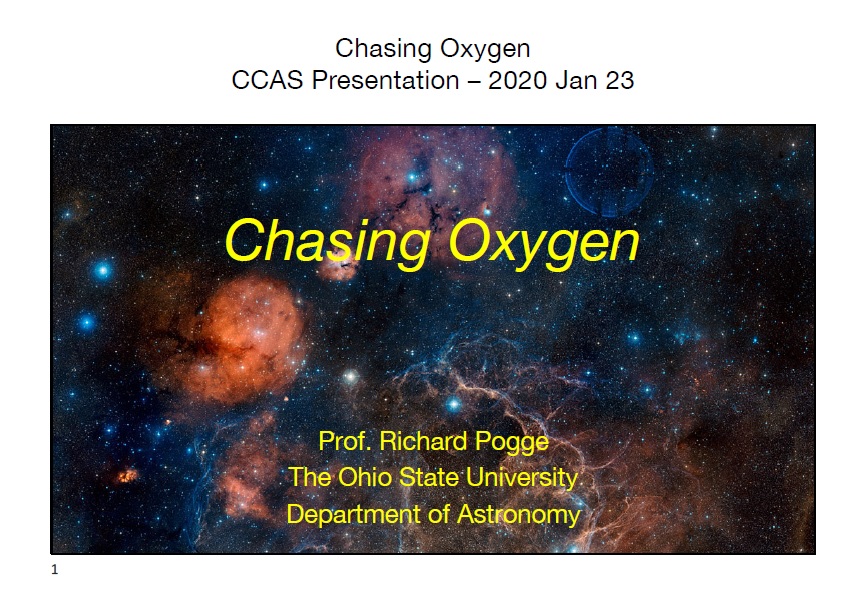 Chasing Oxygen
CCAS Presentation – 2020 Jan 23

Chasing Oxygen

Prof. Richard Pogge
The Ohio State University
Department of Astronomy

1